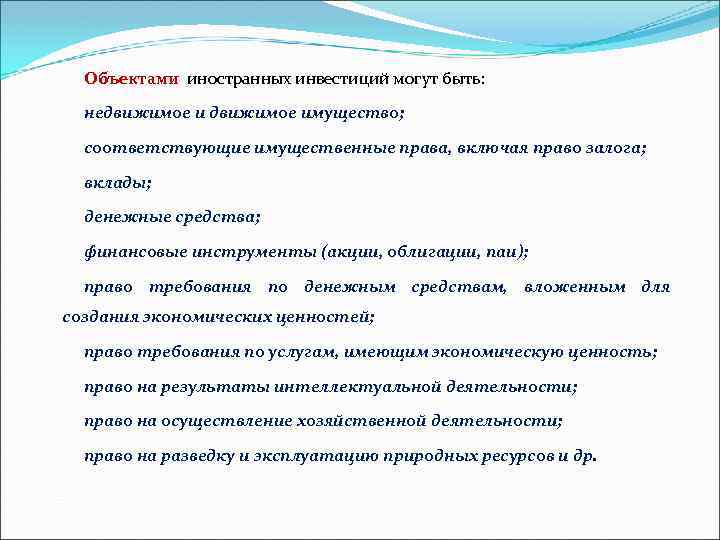 Объектами иностранных инвестиций могут быть:

недвижимое и движимое имущество;

соответствующие имущественные права, включая право залога;

вклады;

денежные средства;

финансовые инструменты (акции, облигации, паи);

право требования по денежным средствам, вложенным для создания экономических ценностей;

право требования по услугам, имеющим экономическую ценность;

право на результаты интеллектуальной деятельности;

право на осуществление хозяйственной деятельности;

право на разведку и эксплуатацию природных ресурсов и др.